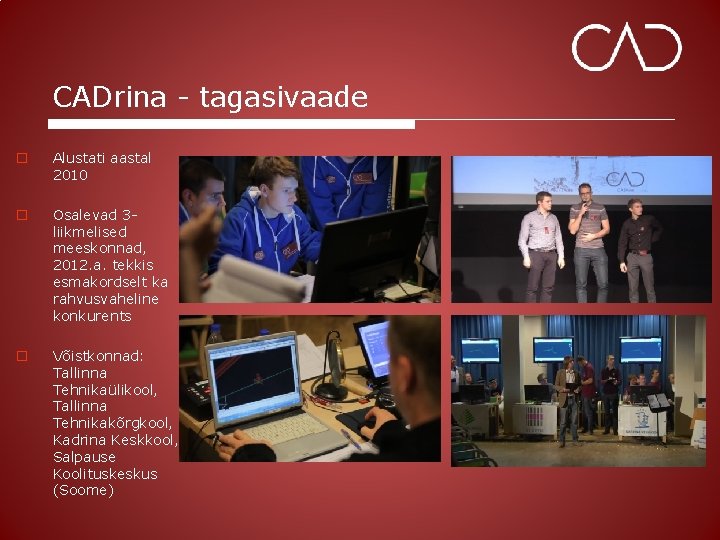 CAD

CADrina - tagasivaade

Alustati aastal 2010

Osalevad 3-liikmelised meeskonnad, 2012.a. tekkis esmakordselt ka rahvusvaheline konkurents

Võistkonnad: Tallinna Tehnikaülikool, Tallinna Tehnikakõrgkool, Kadrina Keskkool, Salpause Koolituskeskus (Soome)

CAD